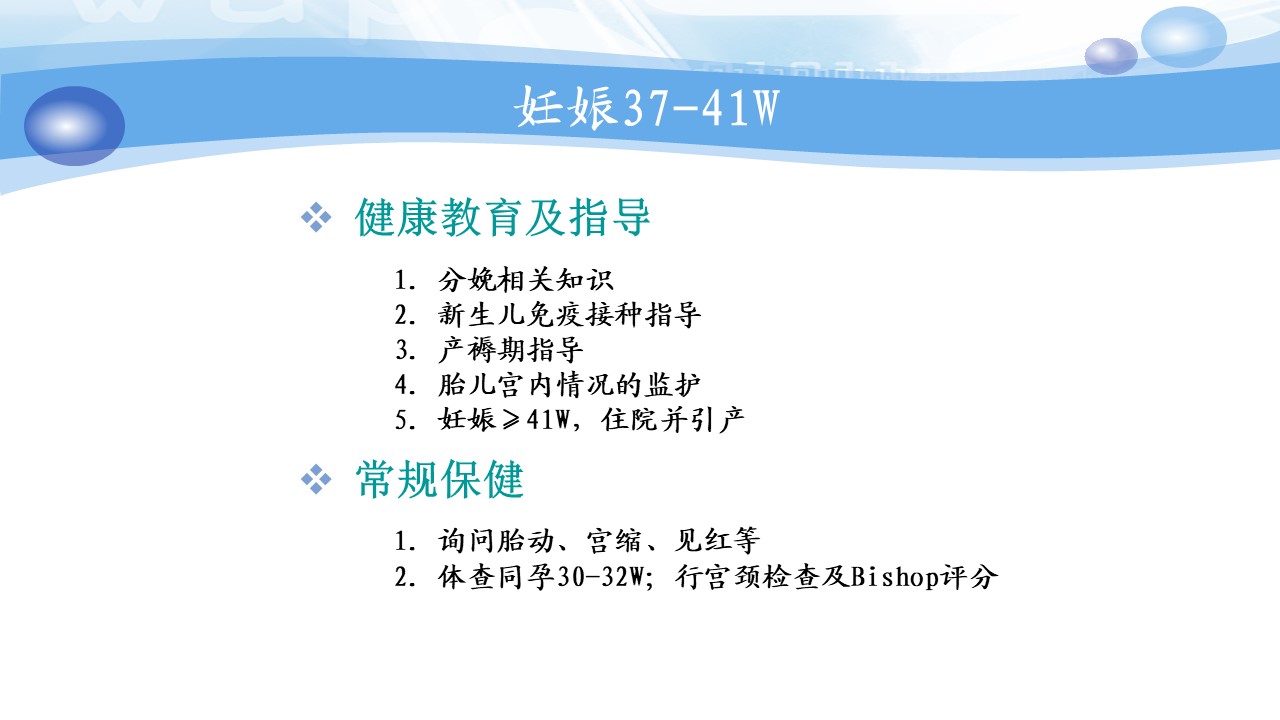 妊娠37-41W

❖ 健康教育及指导

1. 分娩相关知识
2. 新生儿免疫接种指导
3. 产褥期指导
4. 胎儿宫内情况的监护
5. 妊娠≥41W，住院并引产

❖ 常规保健

1. 询问胎动、宫缩、见红等
2. 体查同孕30-32W；行宫颈检查及Bishop评分